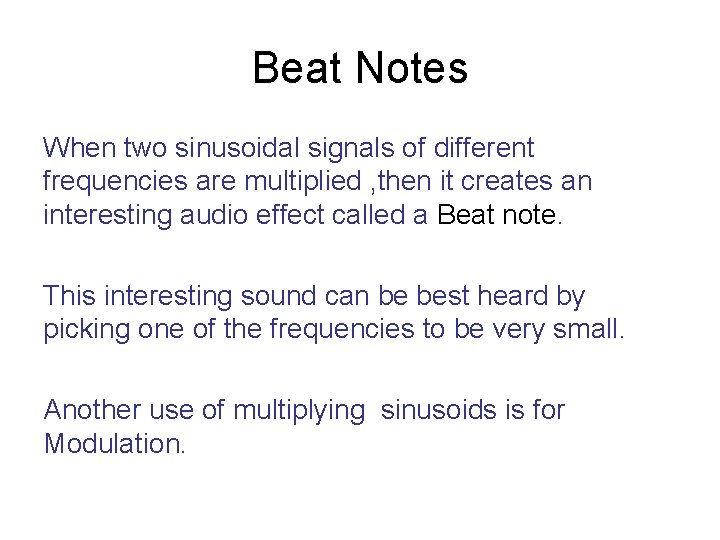 Beat Notes

When two sinusoidal signals of different frequencies are multiplied ,then it creates an interesting audio effect called a Beat note.

This interesting sound can be best heard by picking one of the frequencies to be very small.

Another use of multiplying sinusoids is for Modulation.